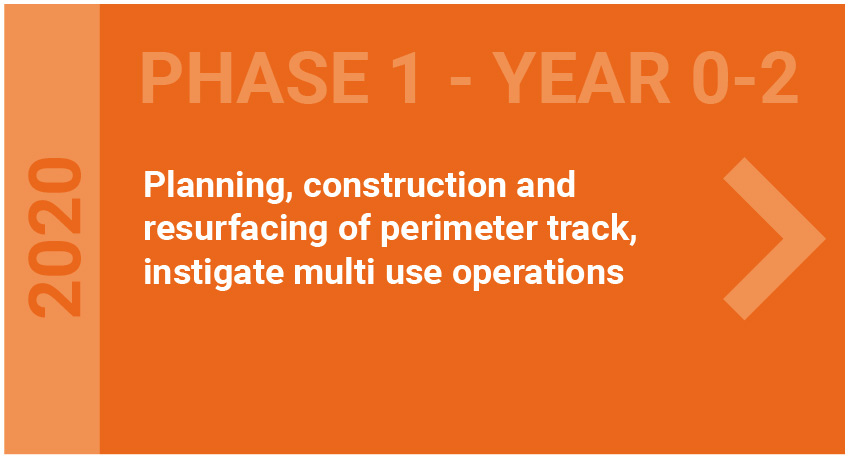 2020

PHASE 1 - YEAR 0-2

Planning, construction and resurfacing of perimeter track, instigate multi use operations